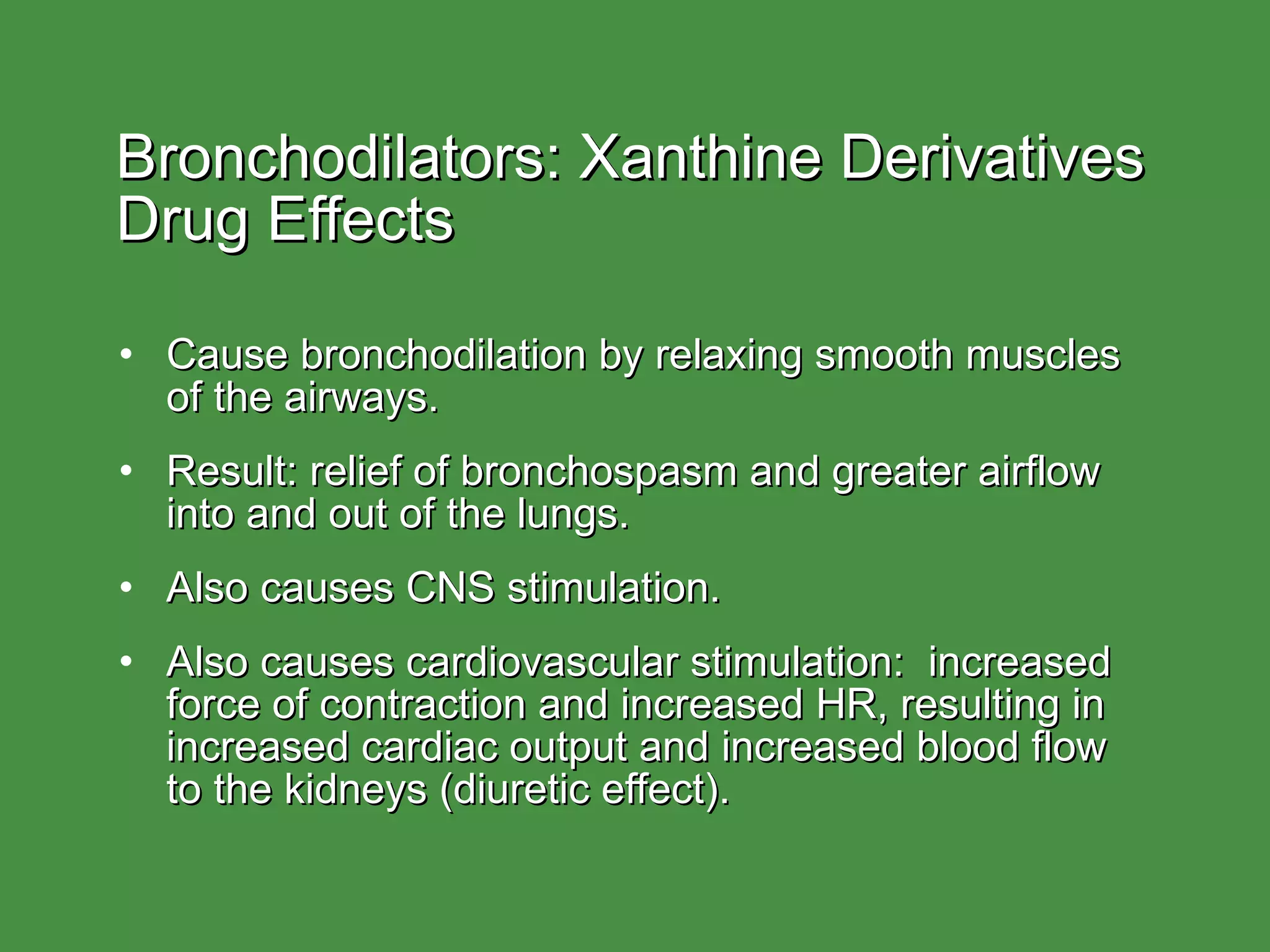 Bronchodilators: Xanthine Derivatives
Drug Effects

• Cause bronchodilation by relaxing smooth muscles of the airways.

• Result: relief of bronchospasm and greater airflow into and out of the lungs.

• Also causes CNS stimulation.

• Also causes cardiovascular stimulation: increased force of contraction and increased HR, resulting in increased cardiac output and increased blood flow to the kidneys (diuretic effect).